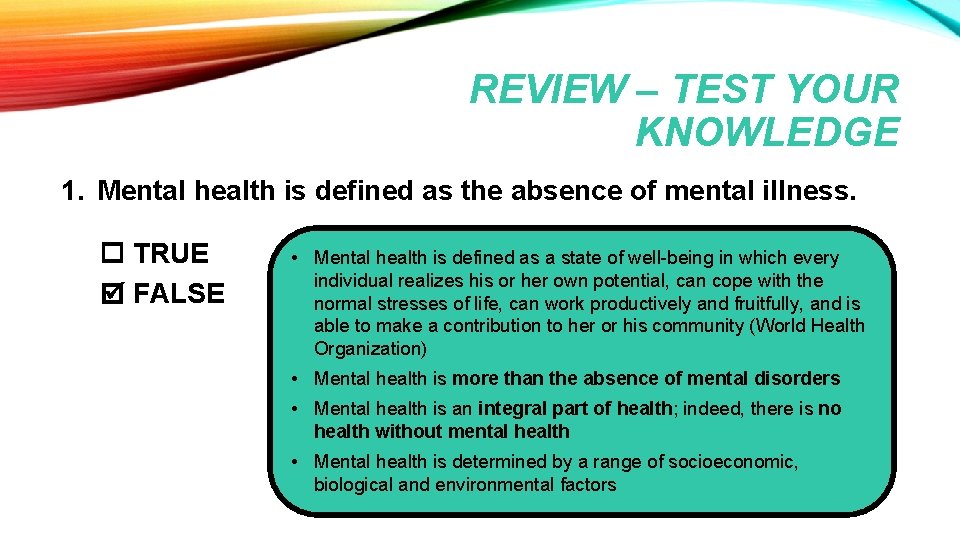 REVIEW – TEST YOUR KNOWLEDGE

1. Mental health is defined as the absence of mental illness.

☐ TRUE
☑ FALSE

• Mental health is defined as a state of well-being in which every individual realizes his or her own potential, can cope with the normal stresses of life, can work productively and fruitfully, and is able to make a contribution to her or his community (World Health Organization)
• Mental health is more than the absence of mental disorders
• Mental health is an integral part of health; indeed, there is no health without mental health
• Mental health is determined by a range of socioeconomic, biological and environmental factors